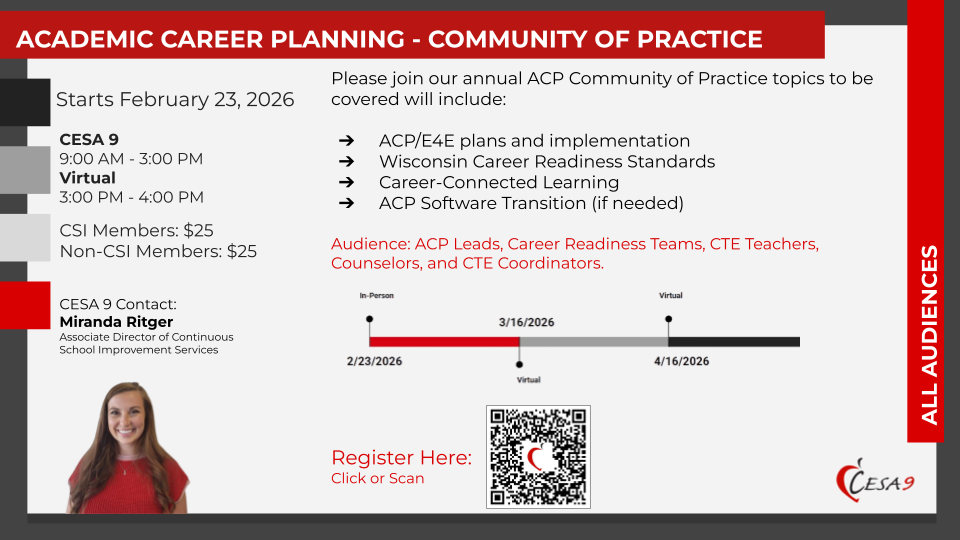 ACADEMIC CAREER PLANNING - COMMUNITY OF PRACTICE

Starts February 23, 2026

CESA 9
9:00 AM - 3:00 PM
Virtual
3:00 PM - 4:00 PM

CSI Members: $25
Non-CSI Members: $25

CESA 9 Contact:
Miranda Ritger
Associate Director of Continuous School Improvement Services

Please join our annual ACP Community of Practice topics to be covered will include:

➔ ACP/E4E plans and implementation
➔ Wisconsin Career Readiness Standards
➔ Career-Connected Learning
➔ ACP Software Transition (if needed)

Audience: ACP Leads, Career Readiness Teams, CTE Teachers, Counselors, and CTE Coordinators.

In-Person
2/23/2026
3/16/2026
Virtual
Virtual
4/16/2026

Register Here:
Click or Scan

ALL AUDIENCES

CESA 9